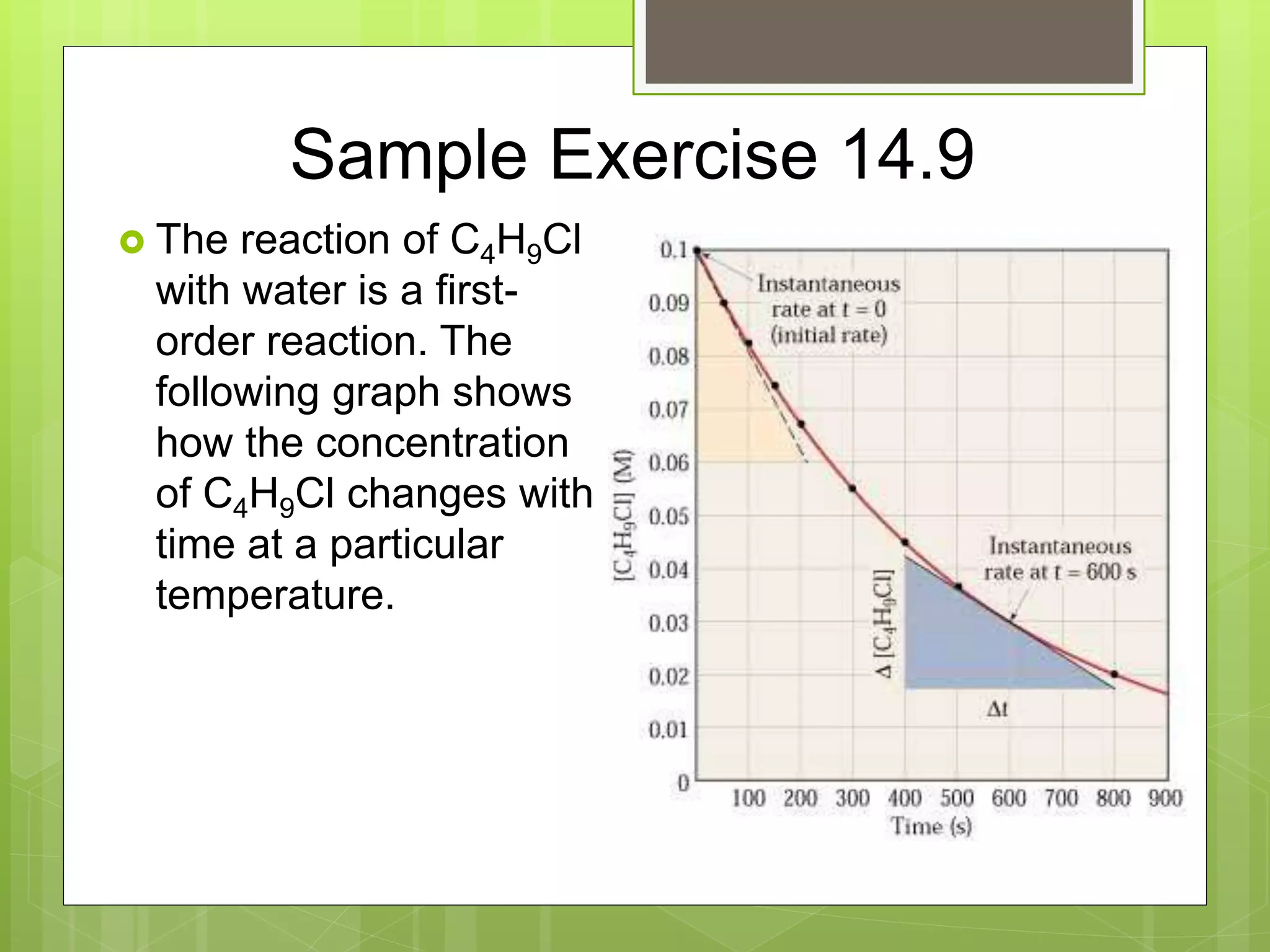 Sample Exercise 14.9

The reaction of $C_4H_9Cl$ with water is a first-order reaction. The following graph shows how the concentration of $C_4H_9Cl$ changes with time at a particular temperature.

0.1
0.09
0.08
0.07
0.06
0.05
0.04
0.03
0.02
0.01
0

$[C_4H_9Cl]$ (M)

Instantaneous rate at $t = 0$ (initial rate)

Instantaneous rate at $t = 600$ s

$\Delta [C_4H_9Cl]$

$\Delta t$

100 200 300 400 500 600 700 800 900
Time (s)